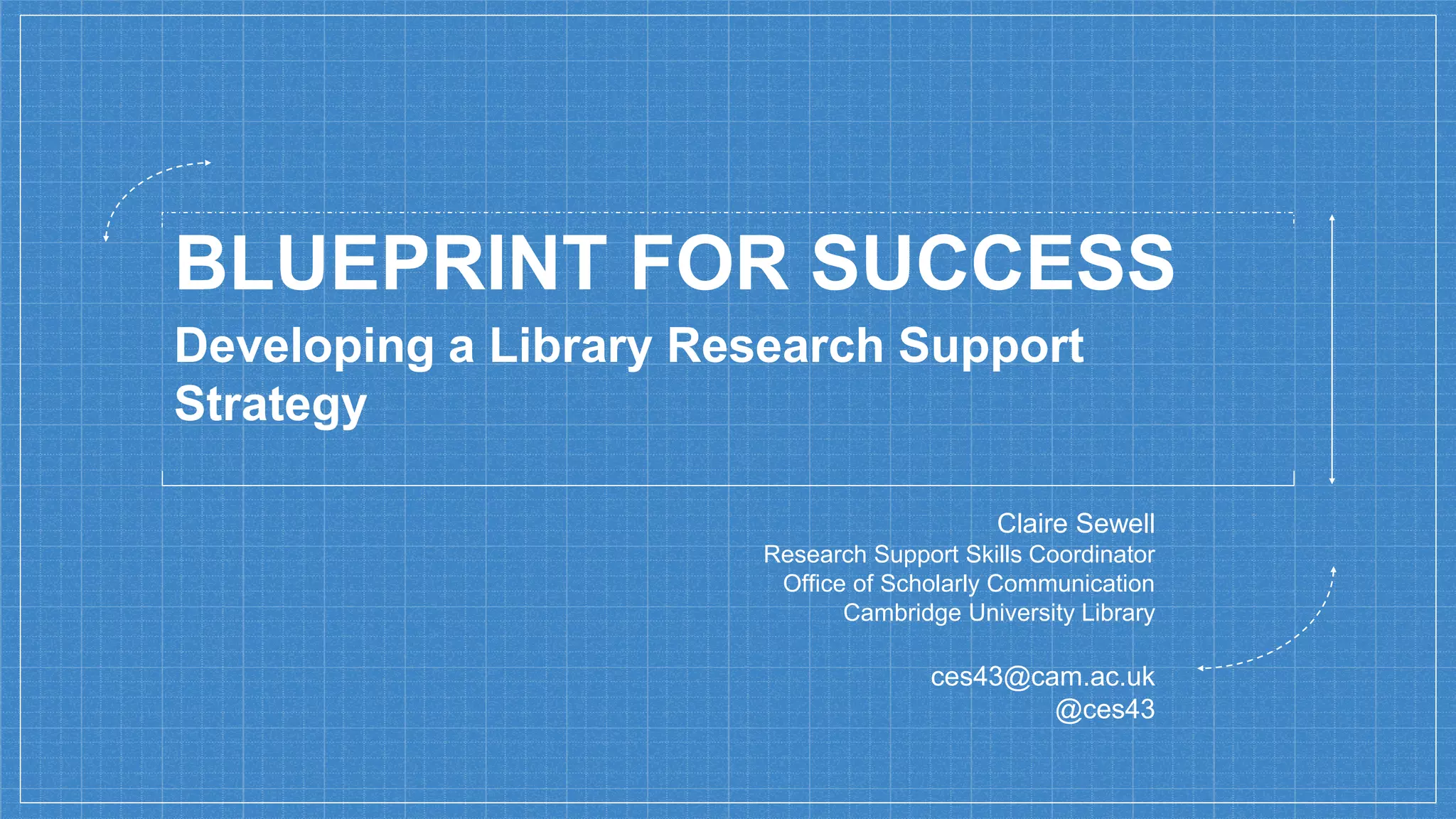 BLUEPRINT FOR SUCCESS

Developing a Library Research Support Strategy

Claire Sewell
Research Support Skills Coordinator
Office of Scholarly Communication
Cambridge University Library

ces43@cam.ac.uk
@ces43